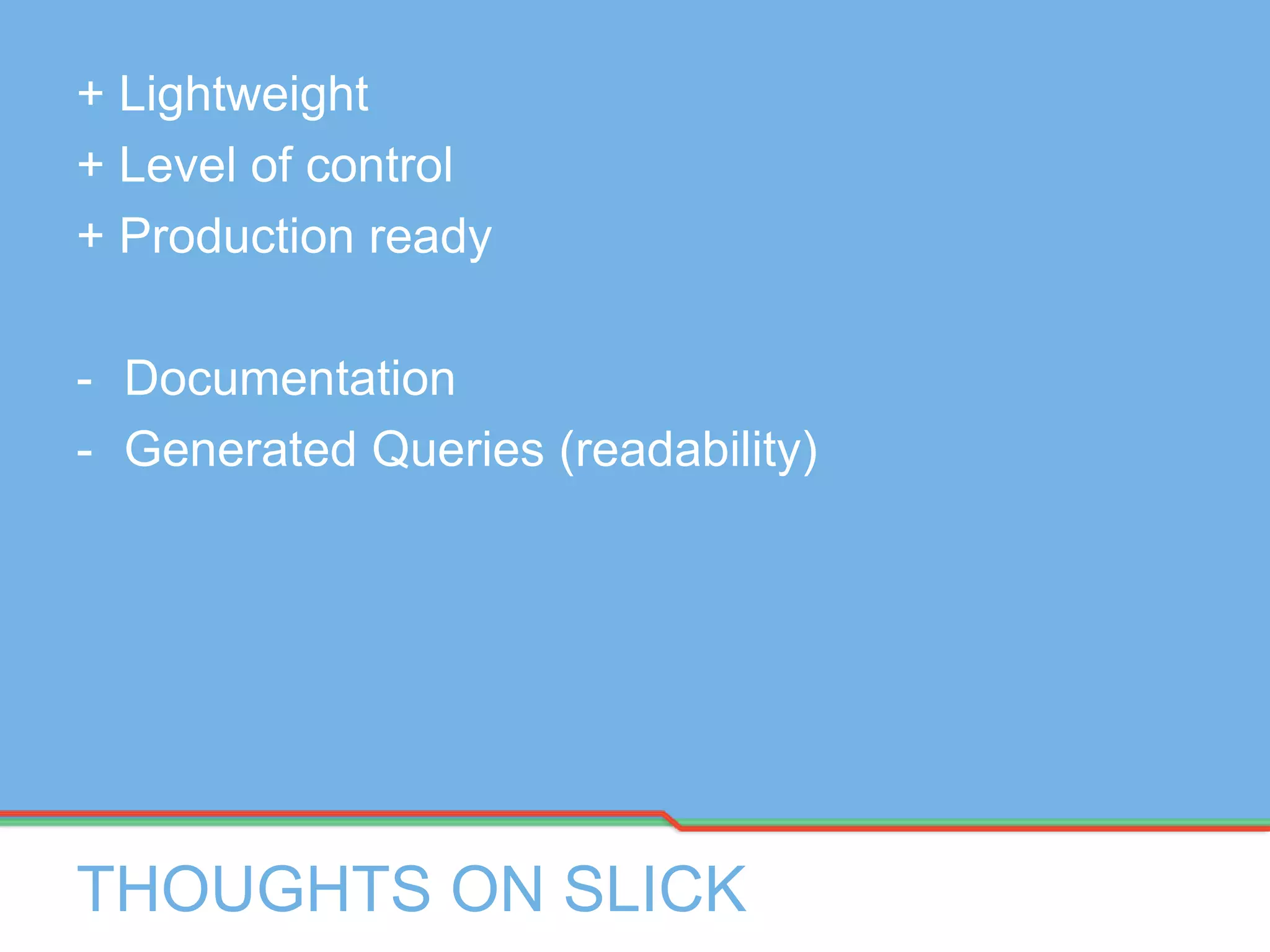 + Lightweight
+ Level of control
+ Production ready

- Documentation
- Generated Queries (readability)

THOUGHTS ON SLICK